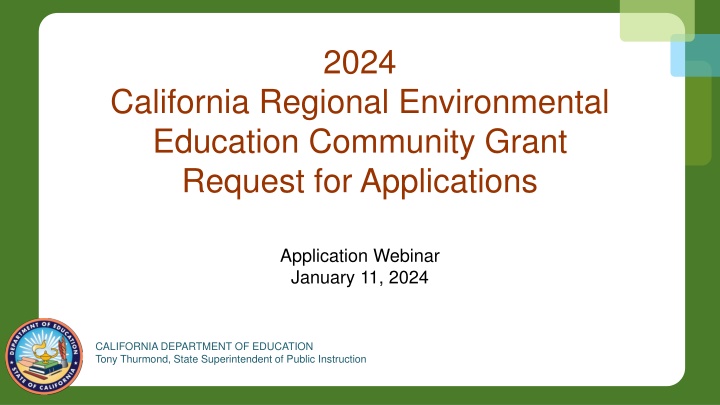 2024
California Regional Environmental Education Community Grant Request for Applications

Application Webinar
January 11, 2024

DEPARTMENT OF EDUCATION
STATE OF CALIFORNIA

CALIFORNIA DEPARTMENT OF EDUCATION
Tony Thurmond, State Superintendent of Public Instruction